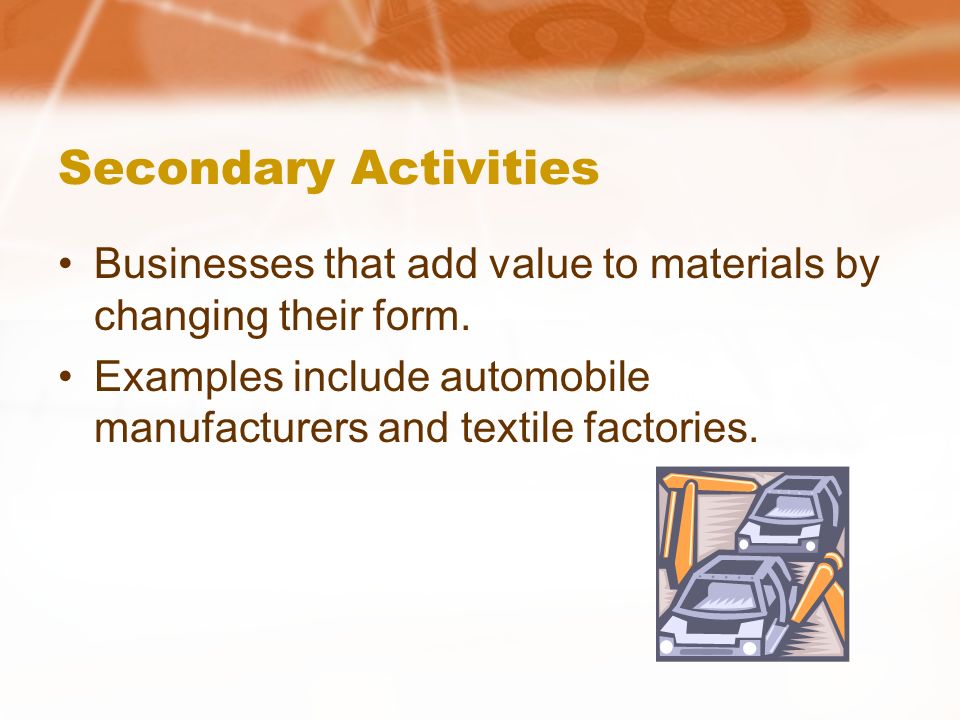 Secondary Activities

• Businesses that add value to materials by changing their form.

• Examples include automobile manufacturers and textile factories.